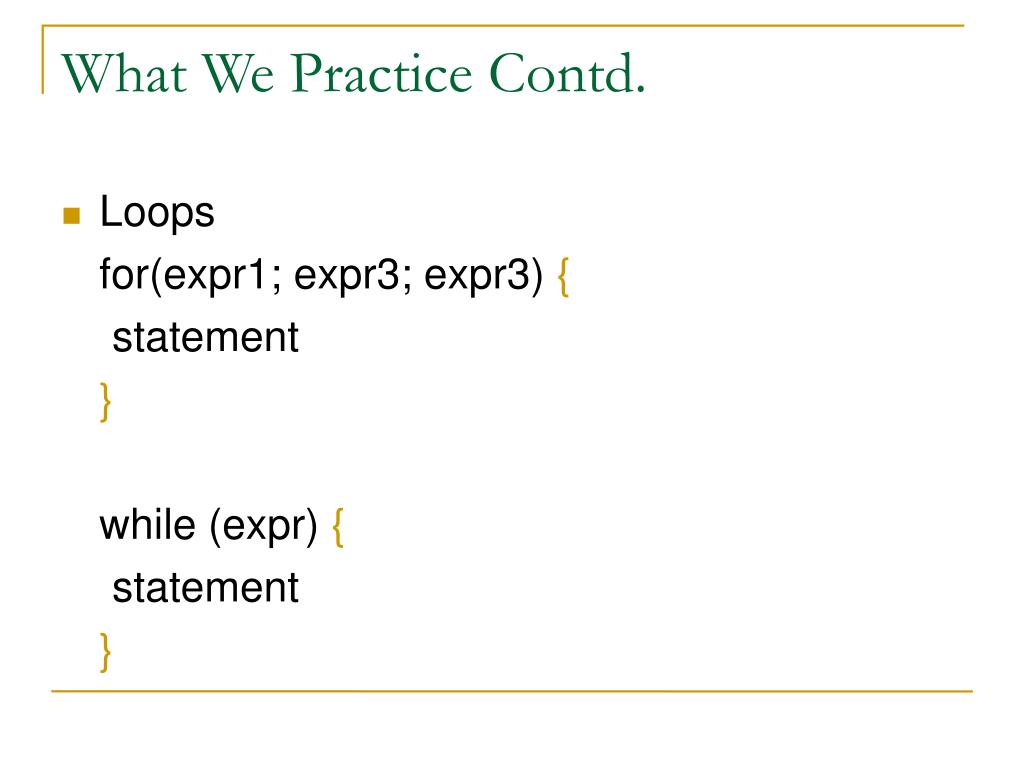 What We Practice Contd.

Loops
for(expr1; expr3; expr3) {
statement
}

while (expr) {
statement
}